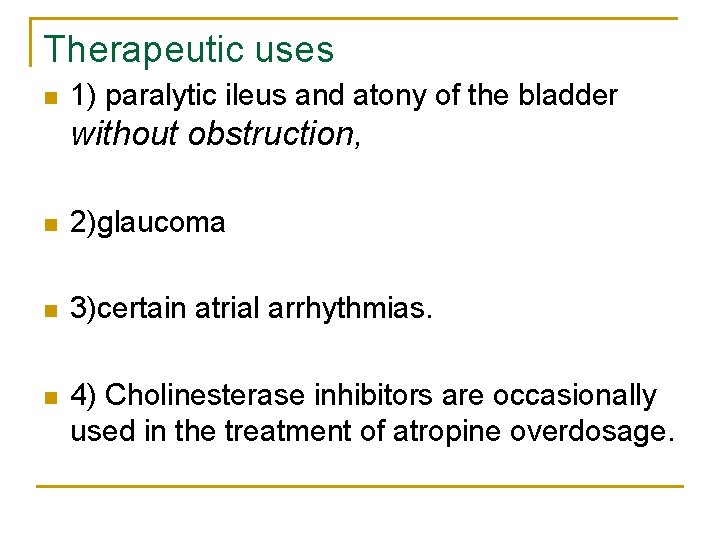 Therapeutic uses

1) paralytic ileus and atony of the bladder without obstruction,

2)glaucoma

3)certain atrial arrhythmias.

4) Cholinesterase inhibitors are occasionally used in the treatment of atropine overdosage.